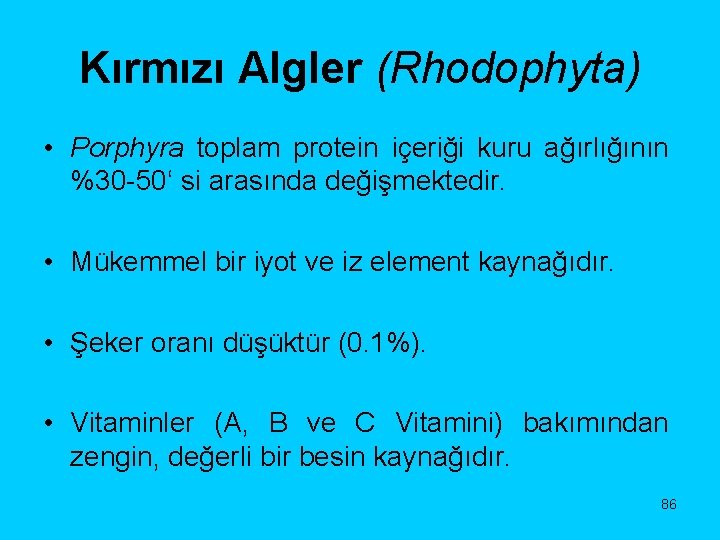 Kırmızı Algler (Rhodophyta)

• Porphyra toplam protein içeriği kuru ağırlığının %30-50‘ si arasında değişmektedir.

• Mükemmel bir iyot ve iz element kaynağıdır.

• Şeker oranı düşüktür (0.1%).

• Vitaminler (A, B ve C Vitamini) bakımından zengin, değerli bir besin kaynağıdır.

86